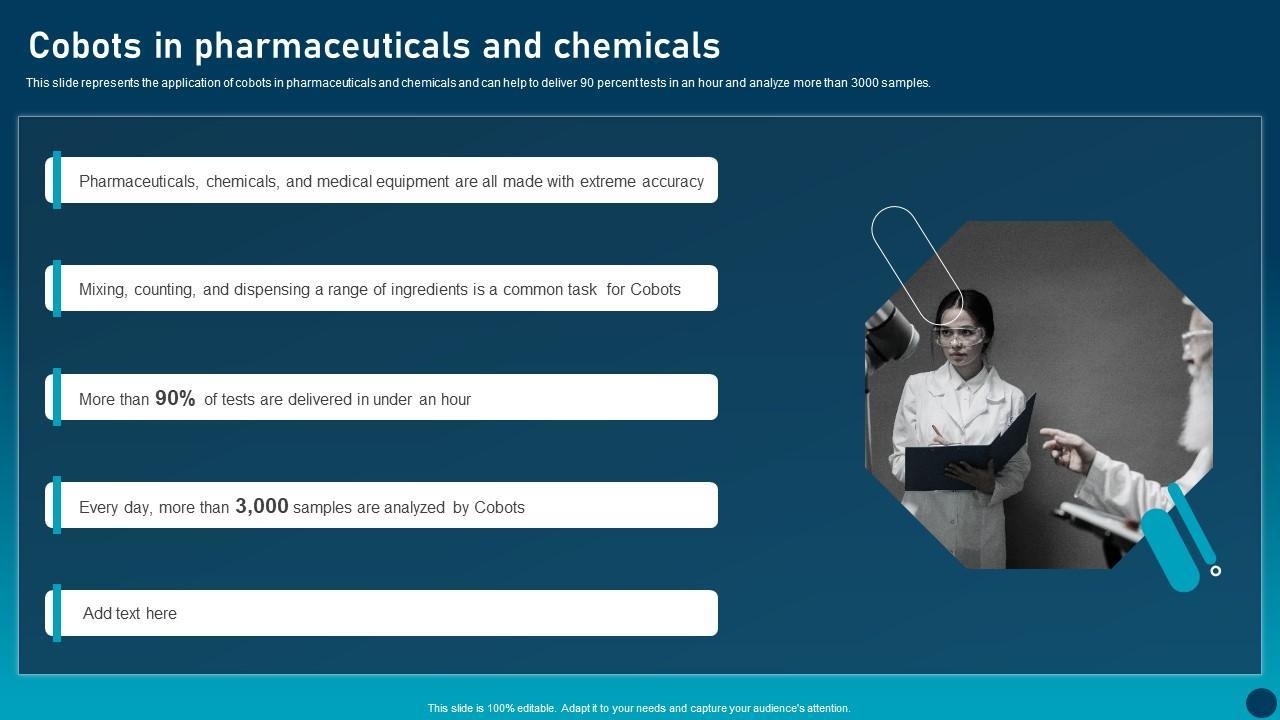 Cobots in pharmaceuticals and chemicals

This slide represents the application of cobots in pharmaceuticals and chemicals and can help to deliver 90 percent tests in an hour and analyze more than 3000 samples.

Pharmaceuticals, chemicals, and medical equipment are all made with extreme accuracy

Mixing, counting, and dispensing a range of ingredients is a common task for Cobots

More than 90% of tests are delivered in under an hour

Every day, more than 3,000 samples are analyzed by Cobots

Add text here

This slide is 100% editable. Adapt it to your needs and capture your audience's attention.